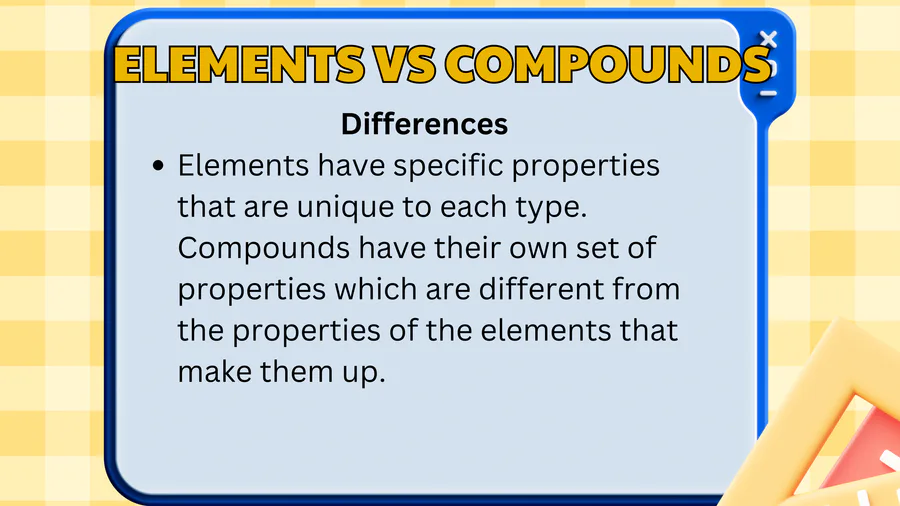 ELEMENTS VS COMPOUNDS

Differences

• Elements have specific properties that are unique to each type. Compounds have their own set of properties which are different from the properties of the elements that make them up.